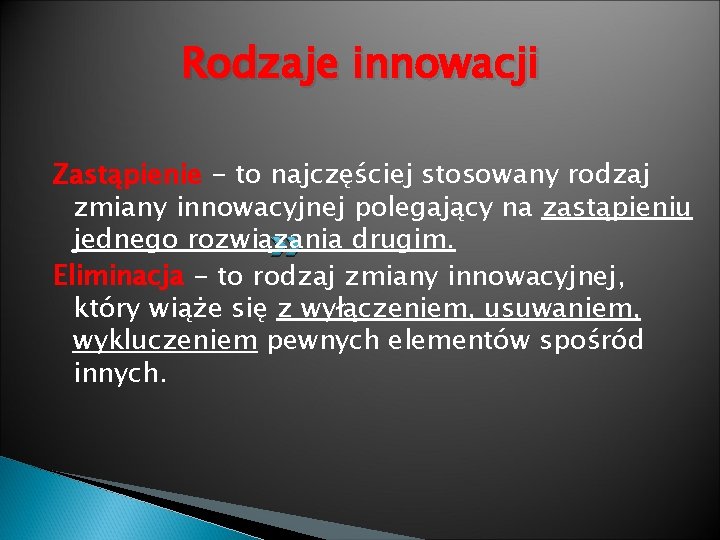 Rodzaje innowacji

Zastąpienie – to najczęściej stosowany rodzaj zmiany innowacyjnej polegający na zastąpieniu jednego rozwiązania drugim.

Eliminacja – to rodzaj zmiany innowacyjnej, który wiąże się z wyłączeniem, usuwaniem, wykluczeniem pewnych elementów spośród innych.